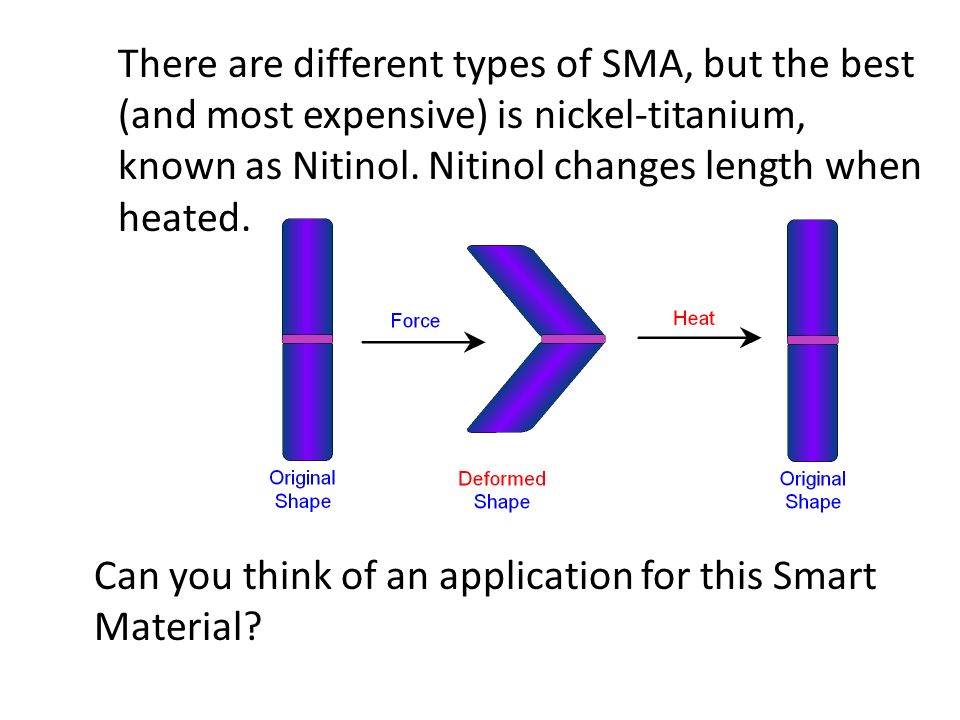 There are different types of SMA, but the best (and most expensive) is nickel-titanium, known as Nitinol. Nitinol changes length when heated.

Force

Heat

Original Shape

Deformed Shape

Original Shape

Can you think of an application for this Smart Material?